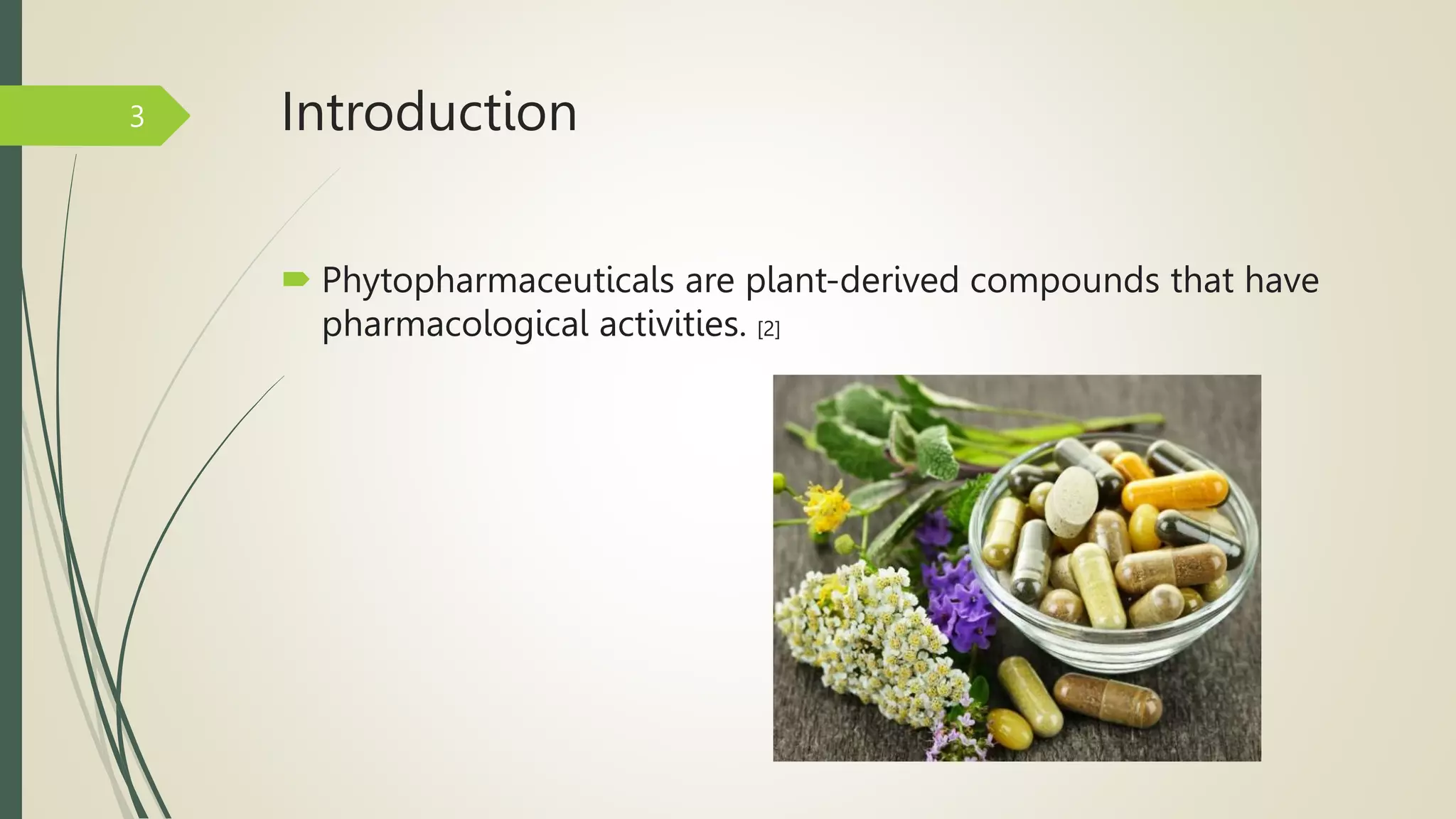 3

Introduction

Phytopharmaceuticals are plant-derived compounds that have pharmacological activities. [2]